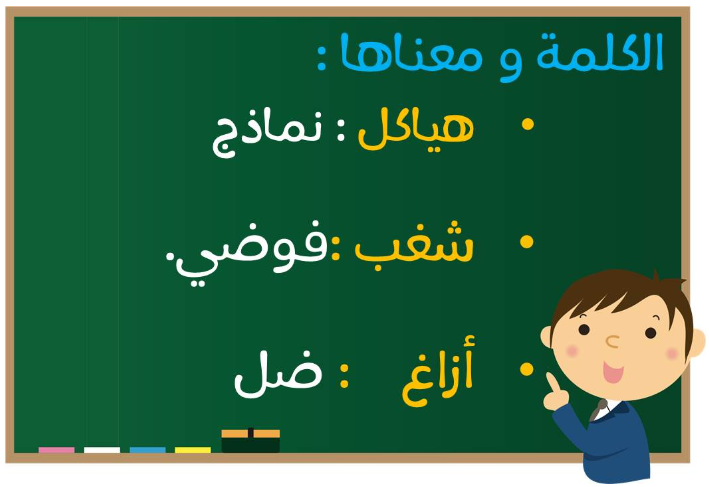 الكلمة و معناها :

• هياكل : نماذج

• شغب :فوضي.

• أزاغ : ضل